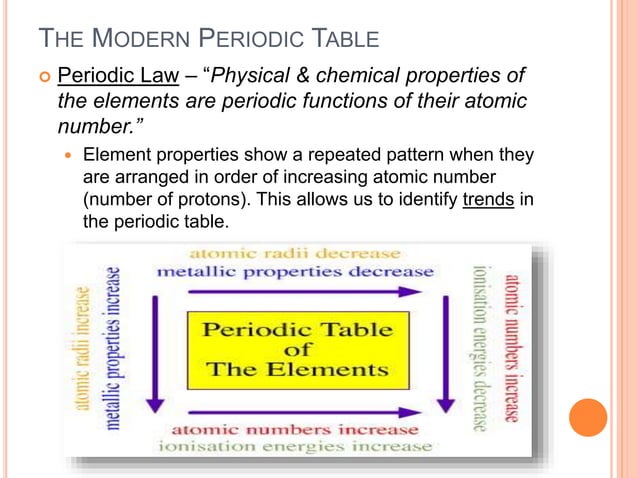 THE MODERN PERIODIC TABLE

Periodic Law – "Physical & chemical properties of the elements are periodic functions of their atomic number."

Element properties show a repeated pattern when they are arranged in order of increasing atomic number (number of protons). This allows us to identify trends in the periodic table.

atomic radii decrease
metallic properties decrease

atomic radii increase
metallic properties increase

Periodic Table of The Elements

ionisation energies decrease
atomic numbers increase

atomic numbers increase
ionisation energies increase